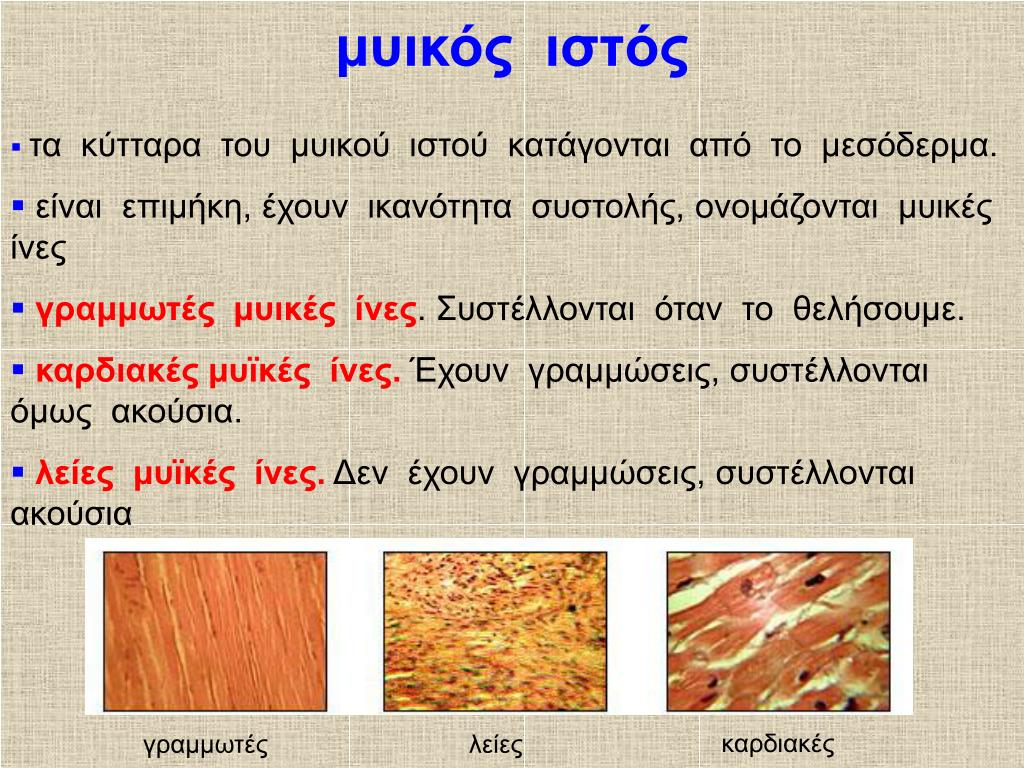 μυικός ιστός

▪ τα κύτταρα του μυικού ιστού κατάγονται από το μεσόδερμα.

▪ είναι επιμήκη, έχουν ικανότητα συστολής, ονομάζονται μυικές ίνες

▪ γραμμωτές μυικές ίνες. Συστέλλονται όταν το θελήσουμε.

▪ καρδιακές μυϊκές ίνες. Έχουν γραμμώσεις, συστέλλονται όμως ακούσια.

▪ λείες μυϊκές ίνες. Δεν έχουν γραμμώσεις, συστέλλονται ακούσια

γραμμωτές

λείες

καρδιακές